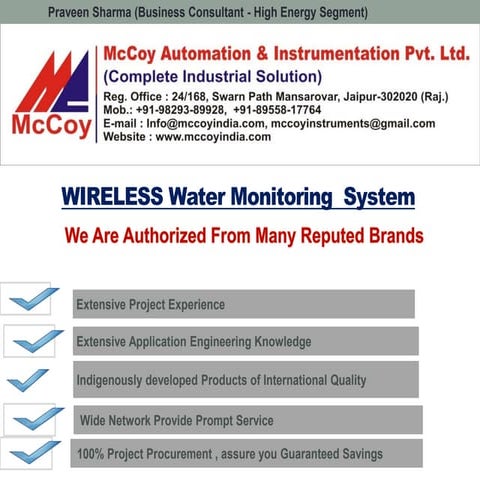 Praveen Sharma (Business Consultant - High Energy Segment)

McCoy

McCoy Automation & Instrumentation Pvt. Ltd.
(Complete Industrial Solution)
Reg. Office : 24/168, Swarn Path Mansarovar, Jaipur-302020 (Raj.)
Mob.: +91-98293-89928, +91-89558-17764
E-mail : Info@mccoyindia.com, mccoyinstruments@gmail.com
Website : www.mccoyindia.com

WIRELESS Water Monitoring System

We Are Authorized From Many Reputed Brands

Extensive Project Experience

Extensive Application Engineering Knowledge

Indigenously developed Products of International Quality

Wide Network Provide Prompt Service

100% Project Procurement , assure you Guaranteed Savings